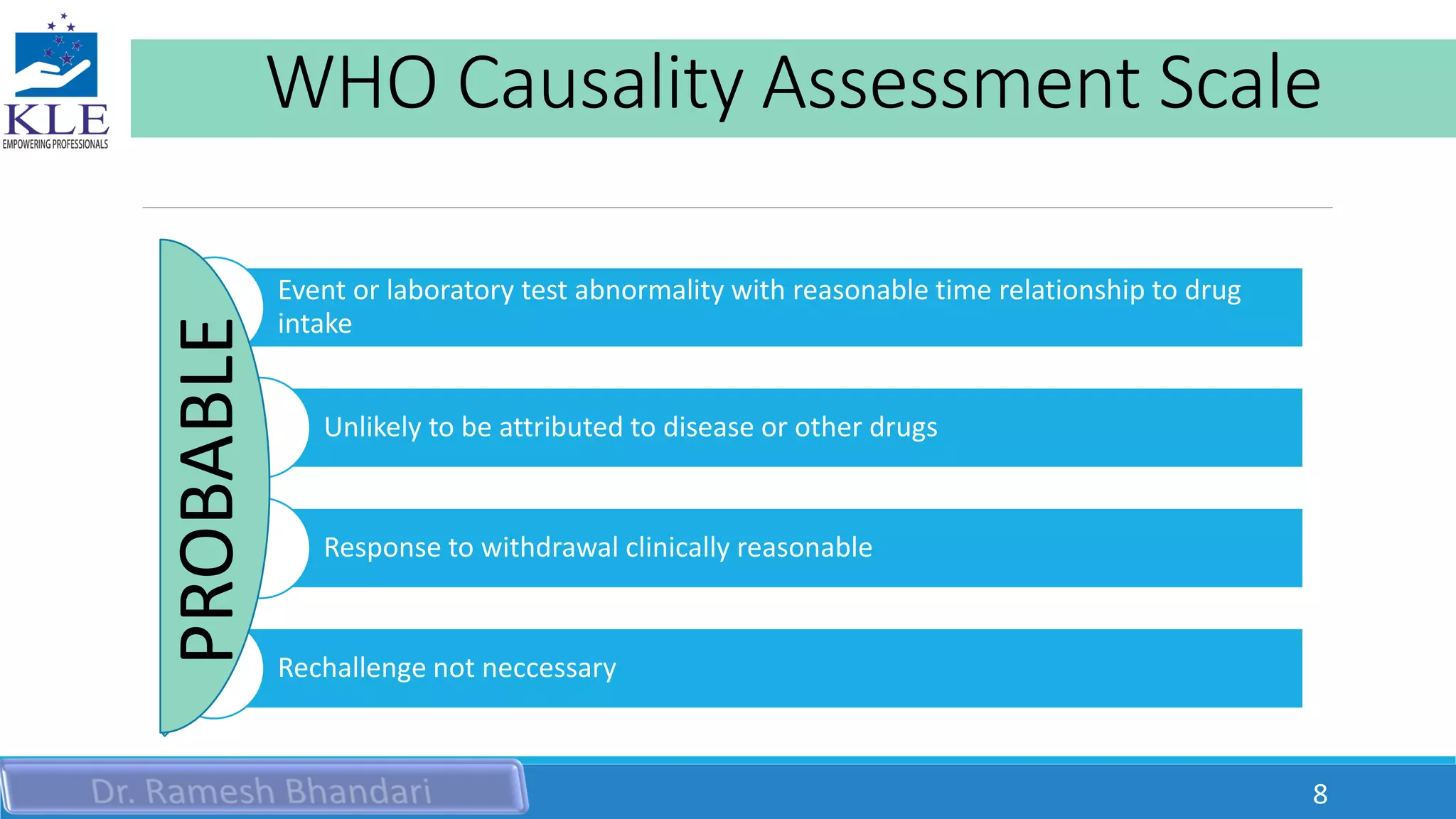 KLE
EMPOWERING PROFESSIONALS

WHO Causality Assessment Scale

PROBABLE

Event or laboratory test abnormality with reasonable time relationship to drug intake

Unlikely to be attributed to disease or other drugs

Response to withdrawal clinically reasonable

Rechallenge not neccessary

Dr. Ramesh Bhandari

8